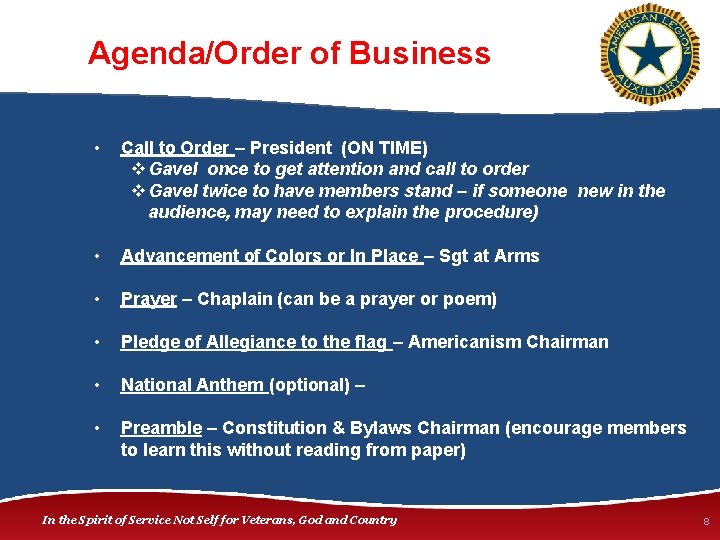 Agenda/Order of Business

AMERICAN LEGION AUXILIARY

• Call to Order – President (ON TIME)
❖ Gavel once to get attention and call to order
❖ Gavel twice to have members stand – if someone new in the audience, may need to explain the procedure)

• Advancement of Colors or In Place – Sgt at Arms

• Prayer – Chaplain (can be a prayer or poem)

• Pledge of Allegiance to the flag – Americanism Chairman

• National Anthem (optional) –

• Preamble – Constitution & Bylaws Chairman (encourage members to learn this without reading from paper)

In the Spirit of Service Not Self for Veterans, God and Country

8